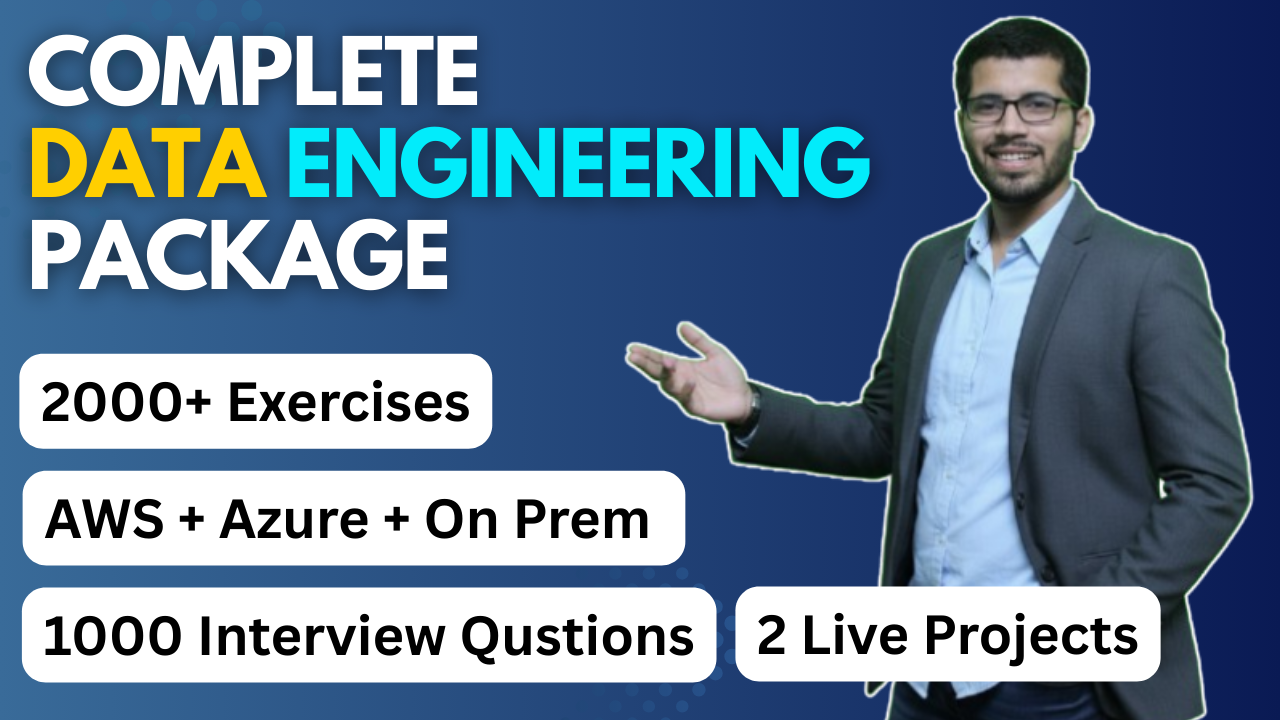 COMPLETE
DATA ENGINEERING
PACKAGE

2000+ Exercises

AWS + Azure + On Prem

1000 Interview Qustions

2 Live Projects